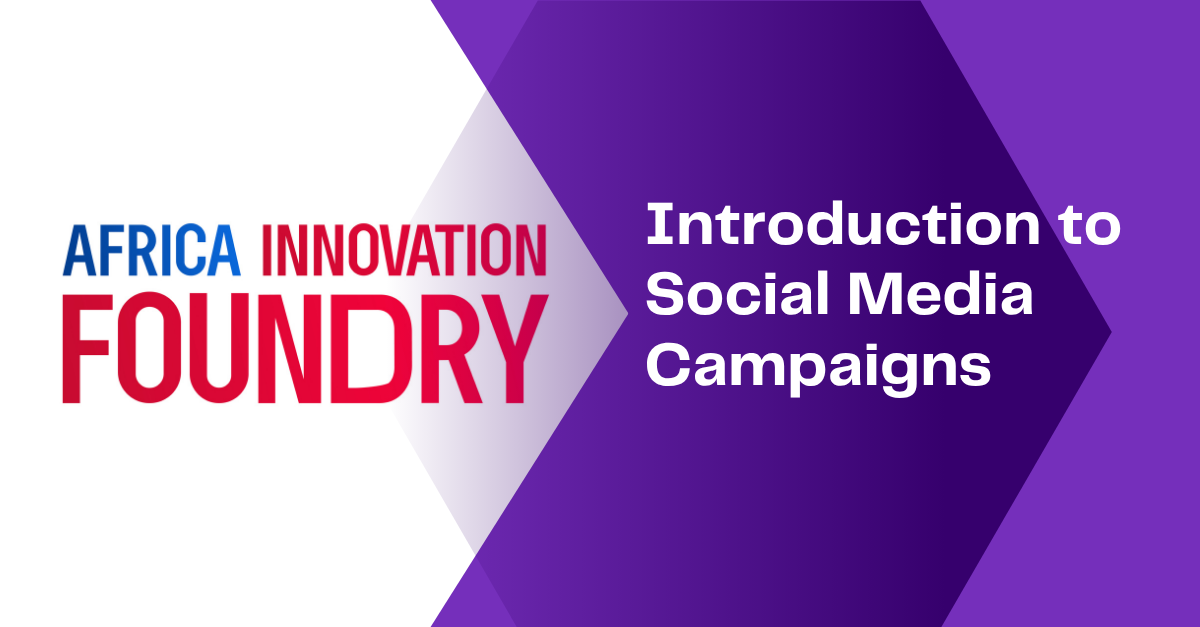 AFRICA INNOVATION FOUNDRY

Introduction to Social Media Campaigns